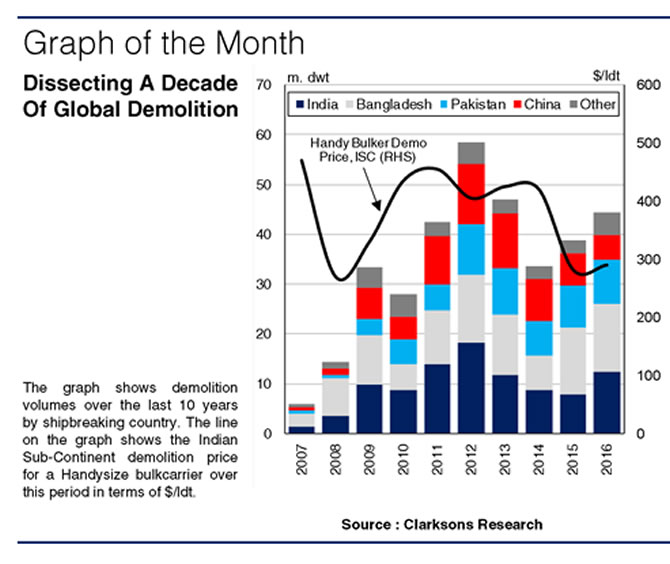 Graph of the Month

Dissecting A Decade Of Global Demolition

The graph shows demolition volumes over the last 10 years by shipbreaking country. The line on the graph shows the Indian Sub-Continent demolition price for a Handysize bulkcarrier over this period in terms of $/ldt.

m. dwt

$/ldt

India Bangladesh Pakistan China Other

Handy Bulker Demo Price, ISC (RHS)

70
60
50
40
30
20
10
0

600
500
400
300
200
100
0

2007
2008
2009
2010
2011
2012
2013
2014
2015
2016

Source : Clarksons Research